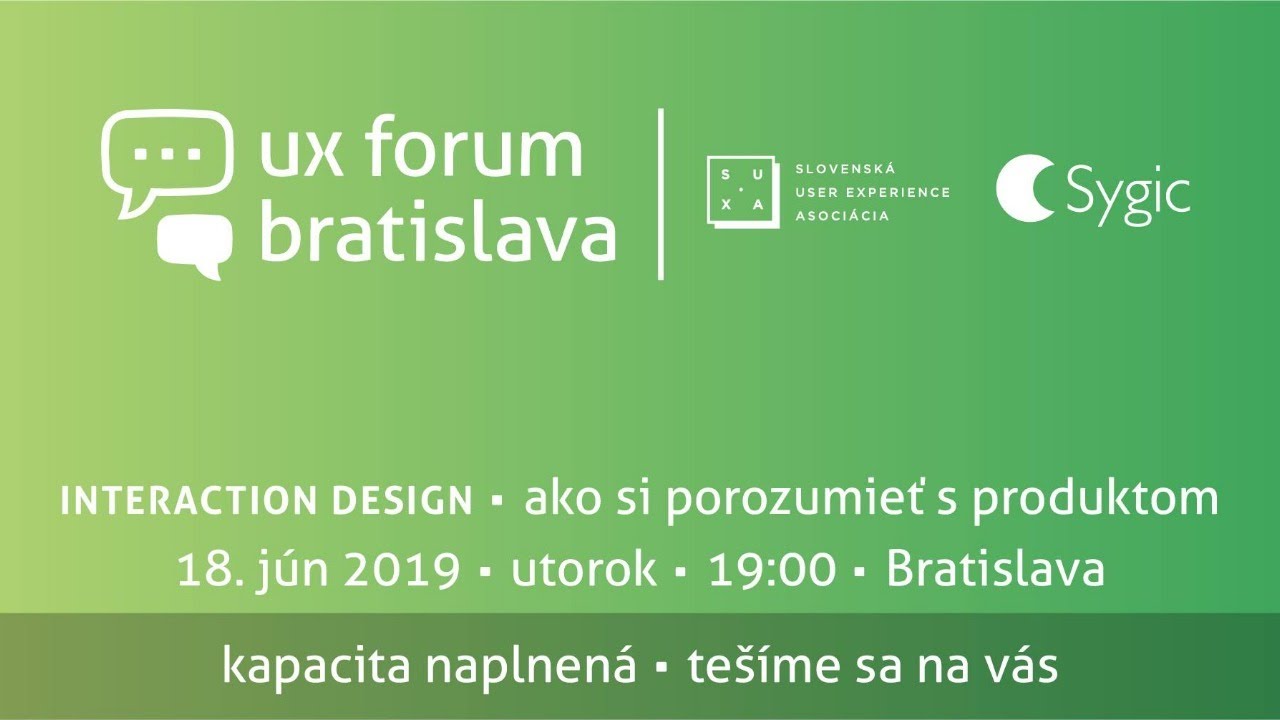 ux forum
bratislava

S U
X A

SLOVENSKÁ
USER EXPERIENCE
ASOCIÁCIA

Sygic

INTERACTION DESIGN ▪ ako si porozumieť s produktom
18. jún 2019 ▪ utorok ▪ 19:00 ▪ Bratislava

kapacita naplnená ▪ tešíme sa na vás